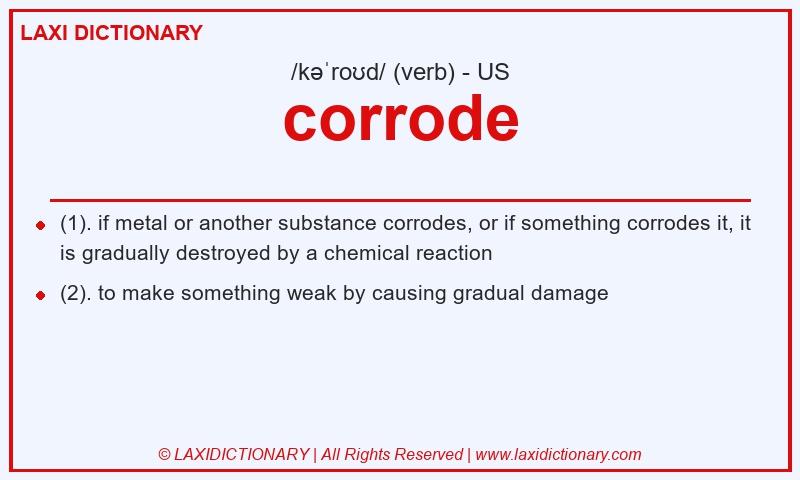 LAXI DICTIONARY

/kəˈroʊd/ (verb) - US

corrode

- (1). if metal or another substance corrodes, or if something corrodes it, it is gradually destroyed by a chemical reaction
- (2). to make something weak by causing gradual damage

© LAXIDICTIONARY | All Rights Reserved | www.laxidictionary.com